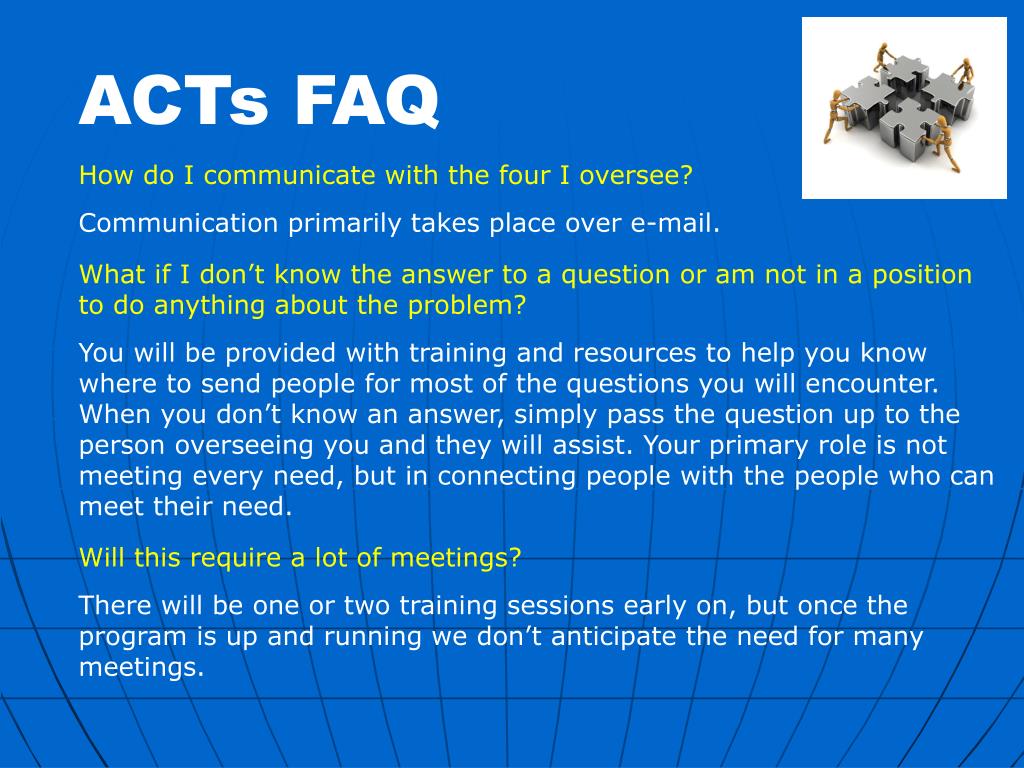 ACTs FAQ

How do I communicate with the four I oversee?

Communication primarily takes place over e-mail.

What if I don’t know the answer to a question or am not in a position to do anything about the problem?

You will be provided with training and resources to help you know where to send people for most of the questions you will encounter. When you don’t know an answer, simply pass the question up to the person overseeing you and they will assist. Your primary role is not meeting every need, but in connecting people with the people who can meet their need.

Will this require a lot of meetings?

There will be one or two training sessions early on, but once the program is up and running we don’t anticipate the need for many meetings.